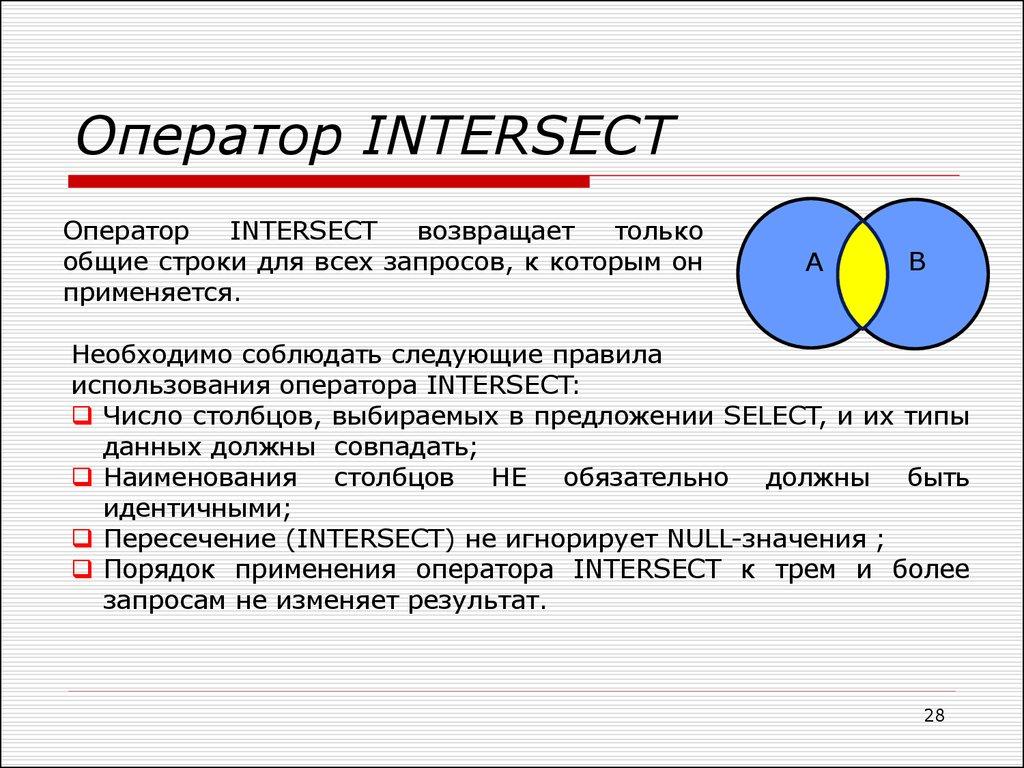 Оператор INTERSECT

Оператор INTERSECT возвращает только общие строки для всех запросов, к которым он применяется.

A

B

Необходимо соблюдать следующие правила использования оператора INTERSECT:
❑ Число столбцов, выбираемых в предложении SELECT, и их типы данных должны совпадать;
❑ Наименования столбцов НЕ обязательно должны быть идентичными;
❑ Пересечение (INTERSECT) не игнорирует NULL-значения ;
❑ Порядок применения оператора INTERSECT к трем и более запросам не изменяет результат.

28